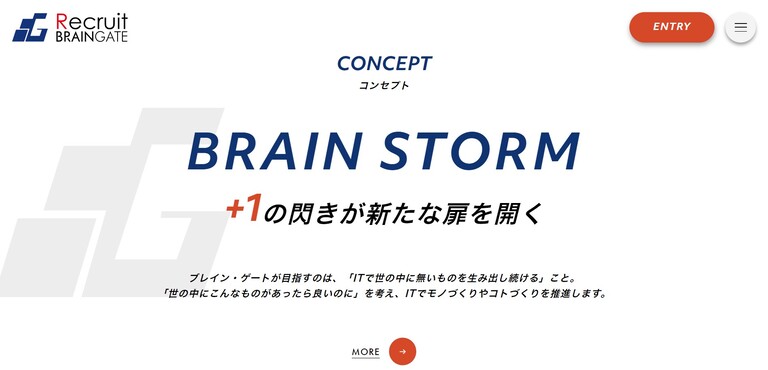 Recruit
BRAINGATE

ENTRY

CONCEPT
コンセプト

BRAIN STORM

+1の閃きが新たな扉を開く

ブレイン・ゲートが目指すのは、「ITで世の中に無いものを生み出し続ける」こと。
「世の中にこんなものがあったら良いのに」を考え、ITでモノづくりやコトづくりを推進します。

MORE